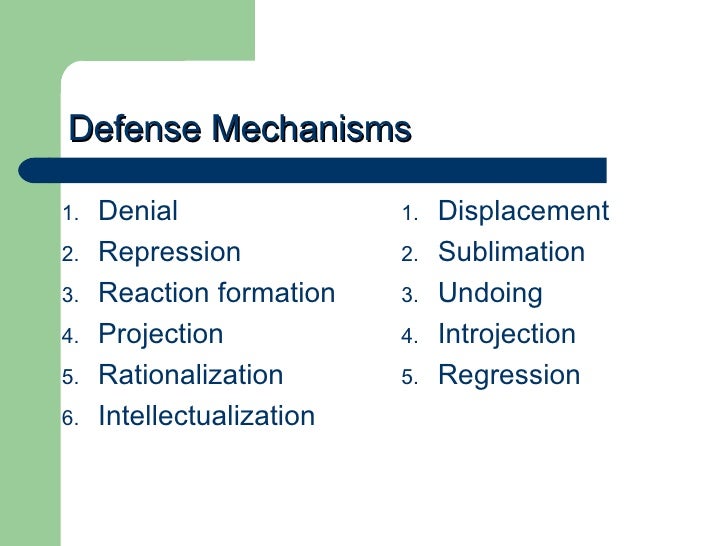 Defense Mechanisms

1. Denial
2. Repression
3. Reaction formation
4. Projection
5. Rationalization
6. Intellectualization

1. Displacement
2. Sublimation
3. Undoing
4. Introjection
5. Regression